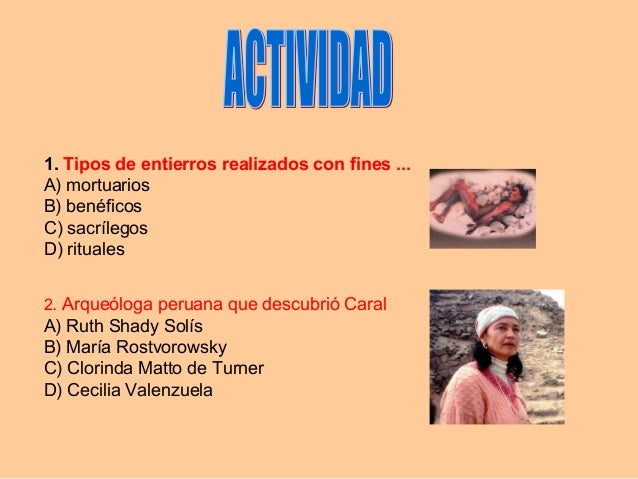 ACTIVIDAD

1. Tipos de entierros realizados con fines ...
A) mortuarios
B) benéficos
C) sacrílegos
D) rituales

2. Arqueóloga peruana que descubrió Caral
A) Ruth Shady Solís
B) María Rostvorowsky
C) Clorinda Matto de Tumer
D) Cecilia Valenzuela